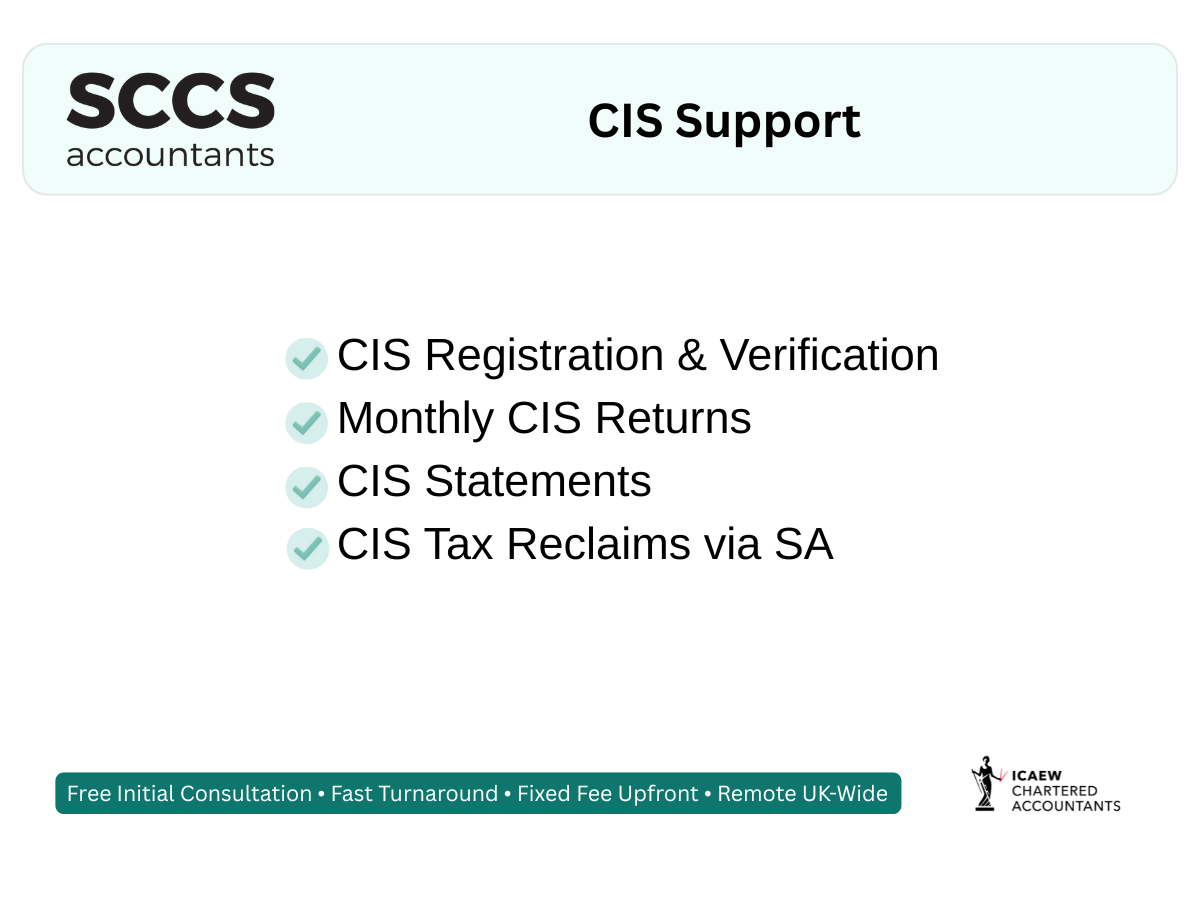 SCCS
accountants

CIS Support

CIS Registration & Verification
Monthly CIS Returns
CIS Statements
CIS Tax Reclaims via SA

Free Initial Consultation • Fast Turnaround • Fixed Fee Upfront • Remote UK-Wide

ICAEW
CHARTERED
ACCOUNTANTS